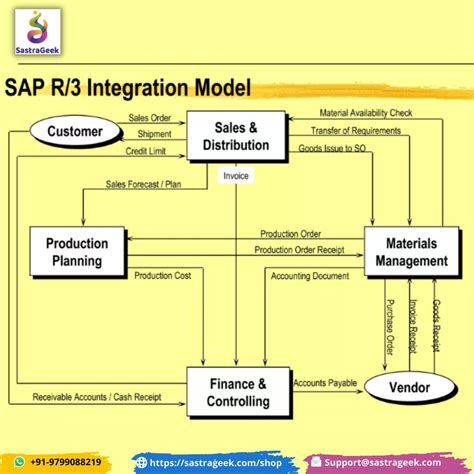 SastraGeek

SAP R/3 Integration Model

Customer

Sales Order

Shipment

Credit Limit

Sales & Distribution

Material Availability Check

Transfer of Requirements

Goods Issue to SO

Invoice

Sales Forecast / Plan

Production Planning

Production Order

Production Order Receipt

Materials Management

Production Cost

Accounting Document

Purchase Order

Invoice Receipt

Goods Receipt

Finance & Controlling

Accounts Payable

Vendor

Receivable Accounts / Cash Receipt

+91-9799088219

https://sastrageek.com/shop

Support@sastrageek.com